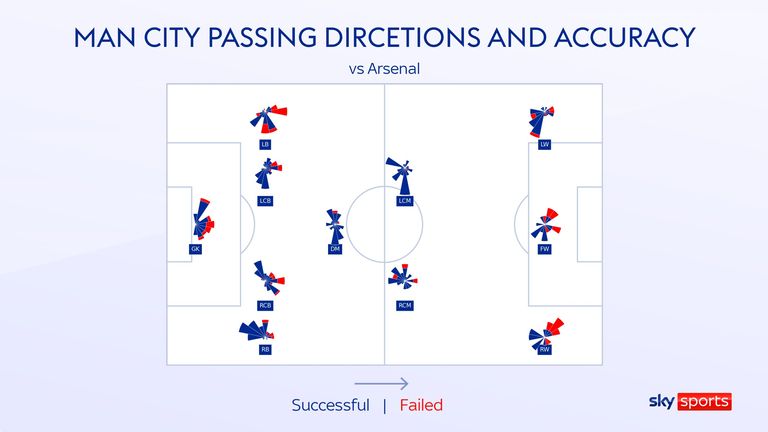 MAN CITY PASSING DIRCETIONS AND ACCURACY

vs Arsenal

LB

LCB

GK

DM

RCB

RB

LCM

RCM

LW

FW

RW

Successful | Failed

sky sports